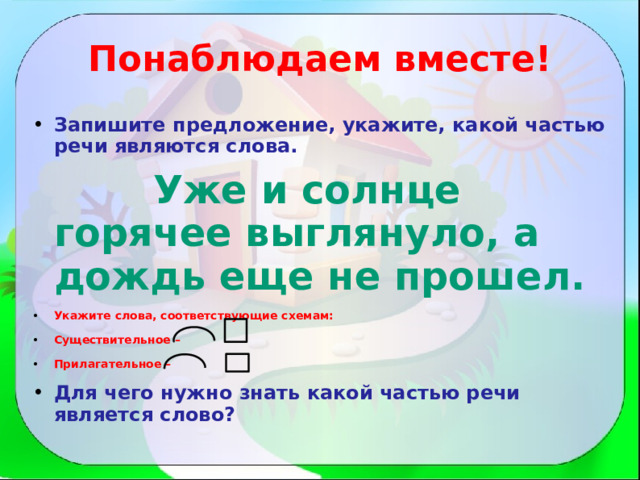 Понаблюдаем вместе!

• Запишите предложение, укажите, какой частью речи являются слова.

Уже и солнце горячее выглянуло, а дождь еще не прошел.

• Укажите слова, соответствующие схемам:

• Существительное –

• Прилагательное –

• Для чего нужно знать какой частью речи является слово?